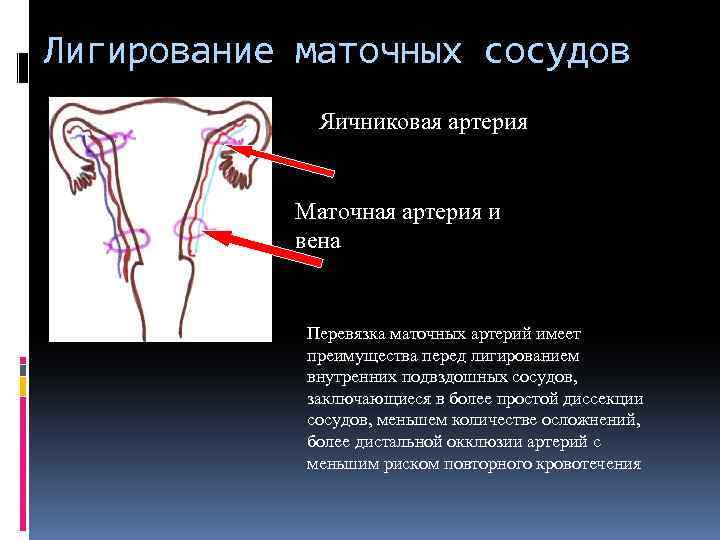 Лигирование маточных сосудов

Яичниковая артерия

Маточная артерия и вена

Перевязка маточных артерий имеет преимущества перед лигированием внутренних подвздошных сосудов, заключающиеся в более простой диссекции сосудов, меньшем количестве осложнений, более дистальной окклюзии артерий с меньшим риском повторного кровотечения